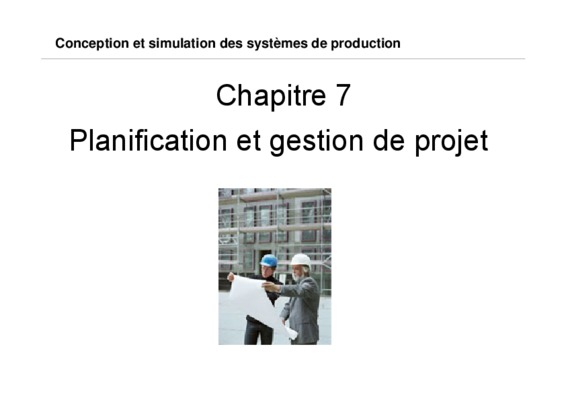 Conception et simulation des systèmes de production

Chapitre 7
Planification et gestion de projet